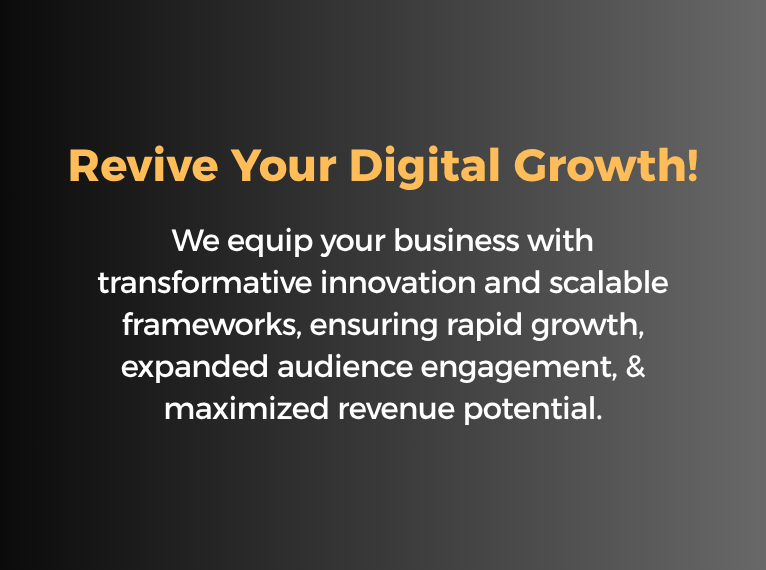 Revive Your Digital Growth!

We equip your business with transformative innovation and scalable frameworks, ensuring rapid growth, expanded audience engagement, & maximized revenue potential.